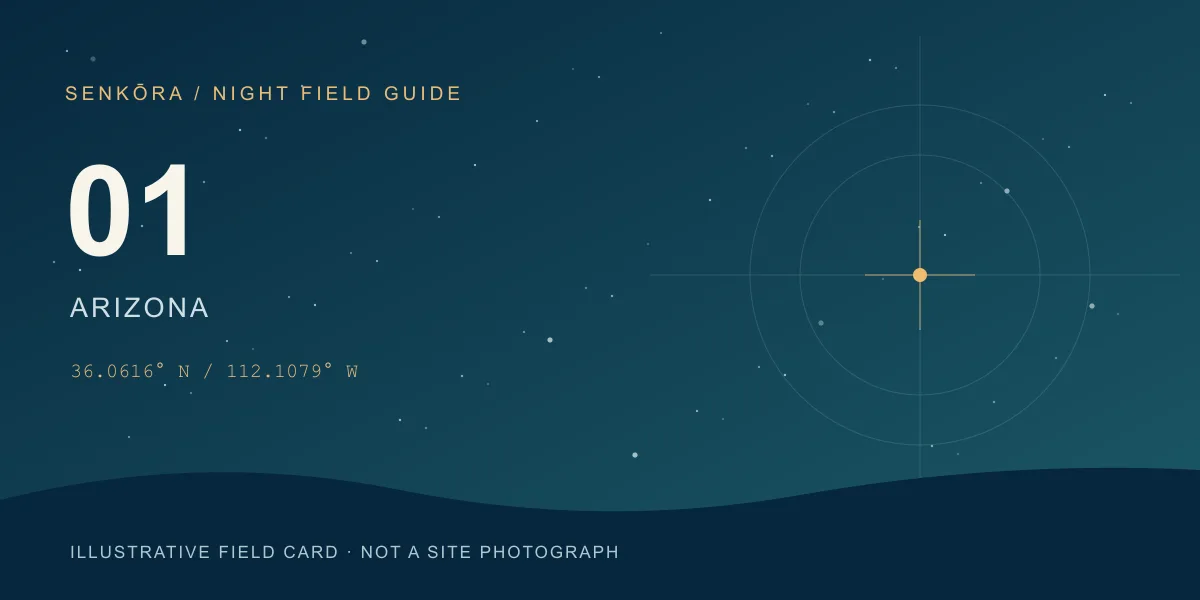 SENKŌRA / NIGHT FIELD GUIDE

01

ARIZONA

36.0616° N / 112.1079° W

ILLUSTRATIVE FIELD CARD · NOT A SITE PHOTOGRAPH